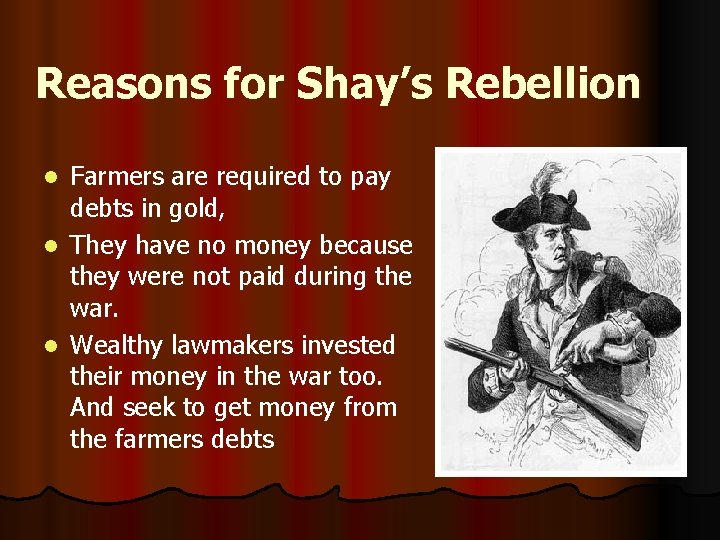 Reasons for Shay's Rebellion

- Farmers are required to pay debts in gold,
- They have no money because they were not paid during the war.
- Wealthy lawmakers invested their money in the war too. And seek to get money from the farmers debts